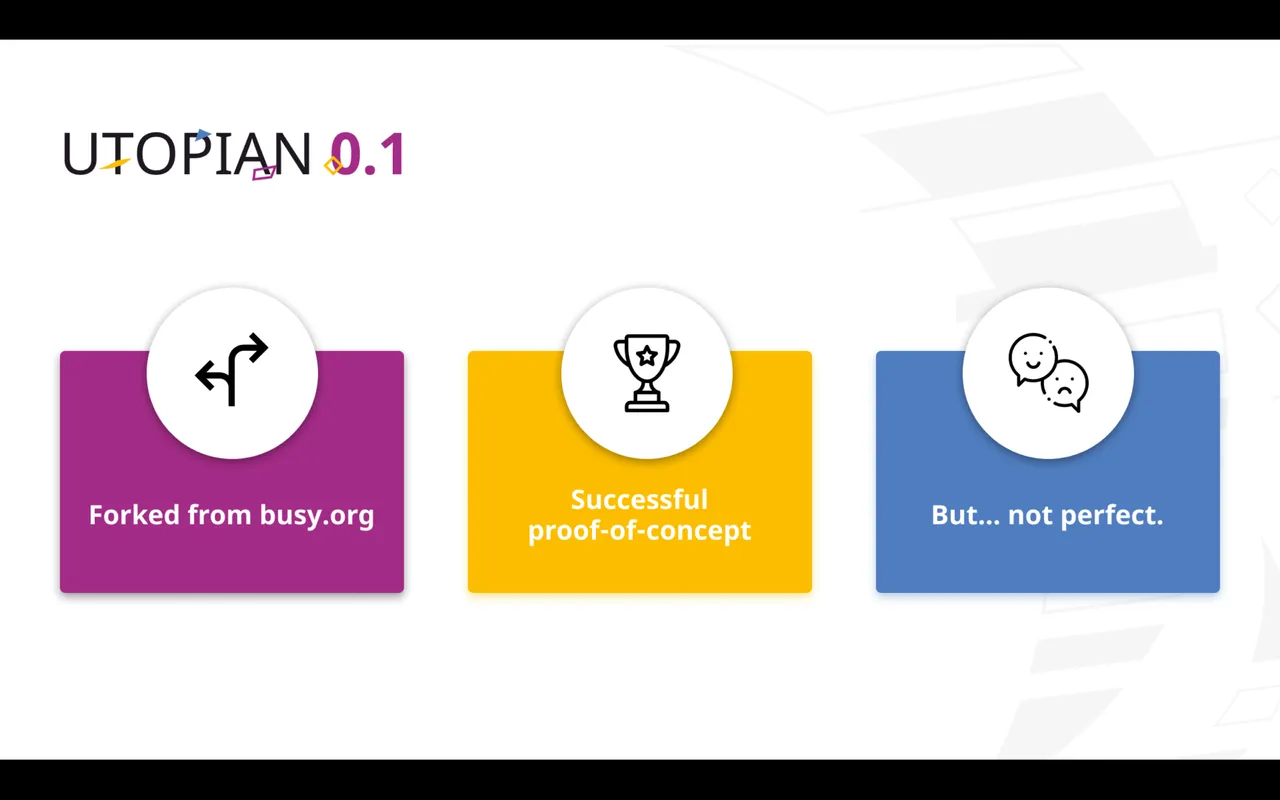 UTOPIAN 0.1

Forked from busy.org

Successful proof-of-concept

But... not perfect.